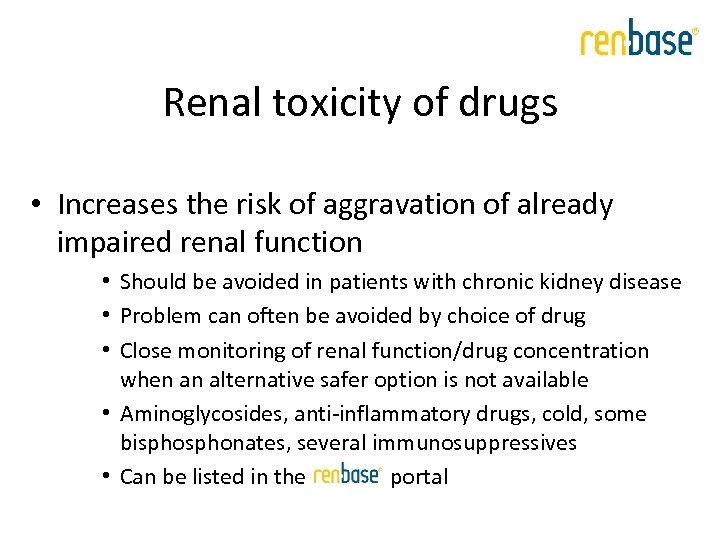 renbase®

Renal toxicity of drugs

• Increases the risk of aggravation of already impaired renal function
  • Should be avoided in patients with chronic kidney disease
  • Problem can often be avoided by choice of drug
  • Close monitoring of renal function/drug concentration when an alternative safer option is not available
  • Aminoglycosides, anti-inflammatory drugs, cold, some bisphosphonates, several immunosuppressives
  • Can be listed in the renbase® portal